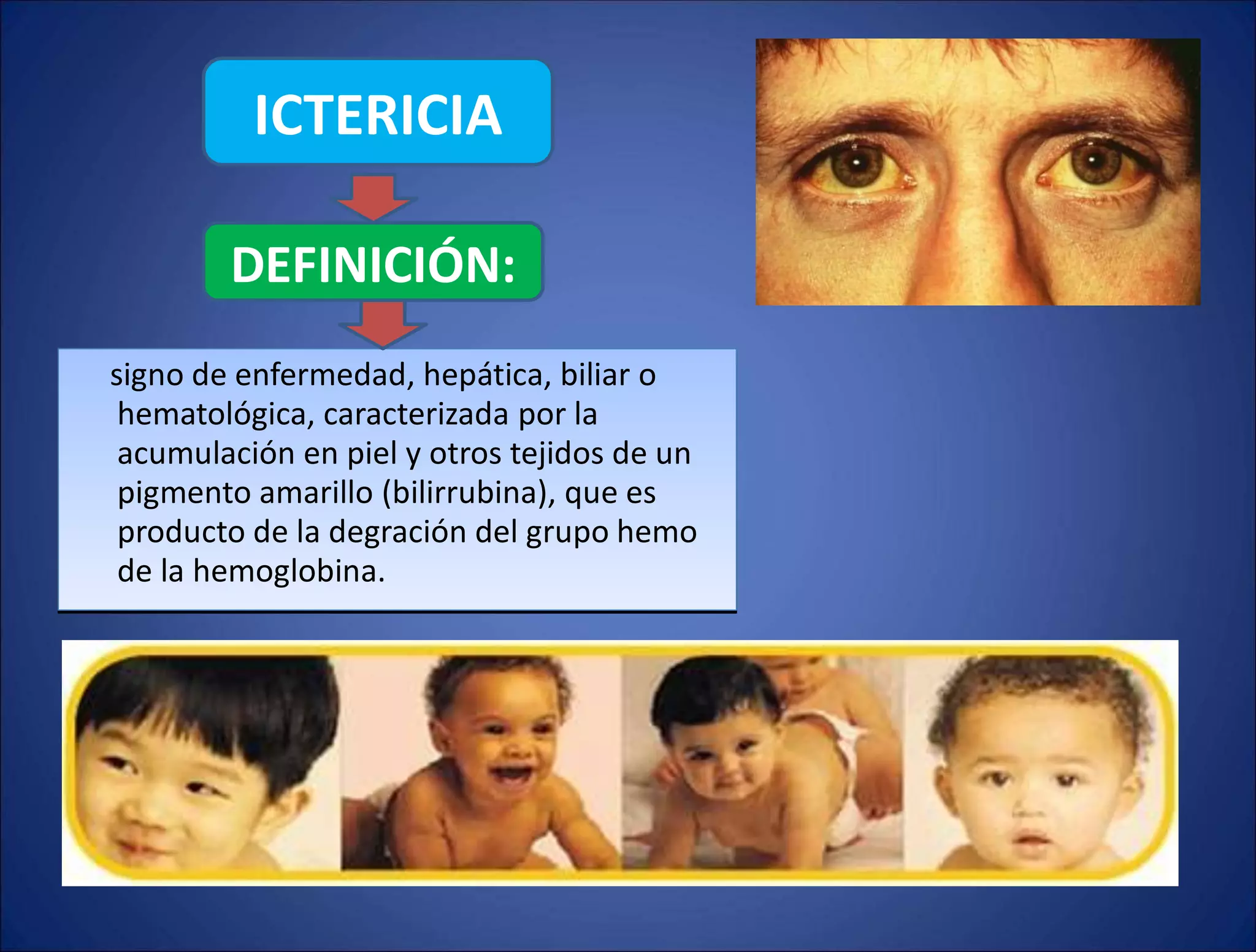 ICTERICIA

DEFINICIÓN:

signo de enfermedad, hepática, biliar o hematológica, caracterizada por la acumulación en piel y otros tejidos de un pigmento amarillo (bilirrubina), que es producto de la degración del grupo hemo de la hemoglobina.